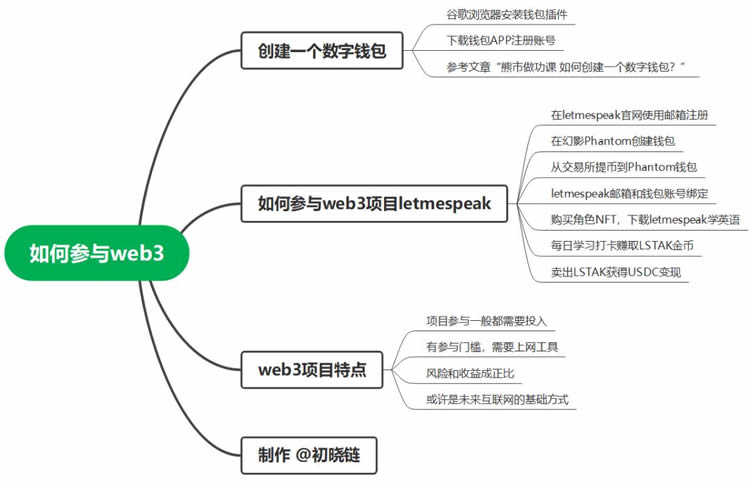 如何参与web3

创建一个数字钱包

谷歌浏览器安装钱包插件

下载钱包APP注册账号

参考文章“熊市做功课 如何创建一个数字钱包？”

如何参与web3项目letmespeak

在letmespeak官网使用邮箱注册

在幻影Phantom创建钱包

从交易所提币到Phantom钱包

letmespeak邮箱和钱包账号绑定

购买角色NFT，下载letmespeak学英语

每日学习打卡赚取LSTAK金币

卖出LSTAK获得USDC变现

web3项目特点

项目参与一般都需要投入

有参与门槛，需要上网工具

风险和收益成正比

或许是未来互联网的基础方式

制作 @初晓链